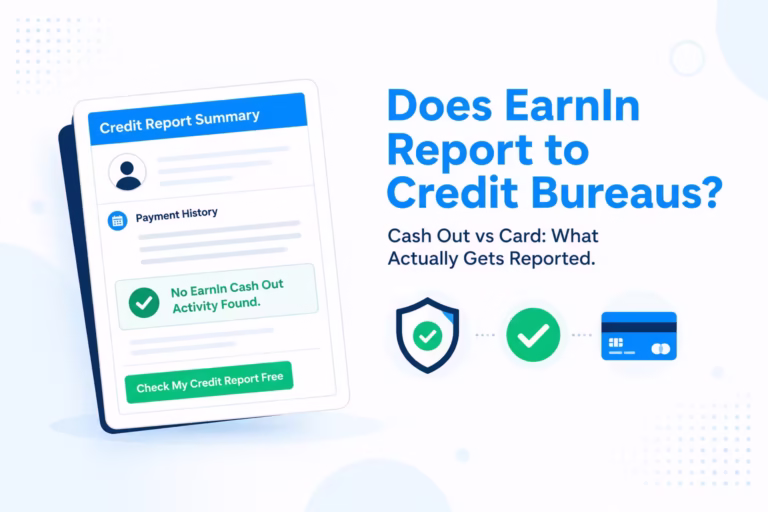 Credit Report Summary

Payment History

No EarnIn Cash Out Activity Found.

Check My Credit Report Free

Does EarnIn Report to Credit Bureaus?

Cash Out vs Card: What Actually Gets Reported.